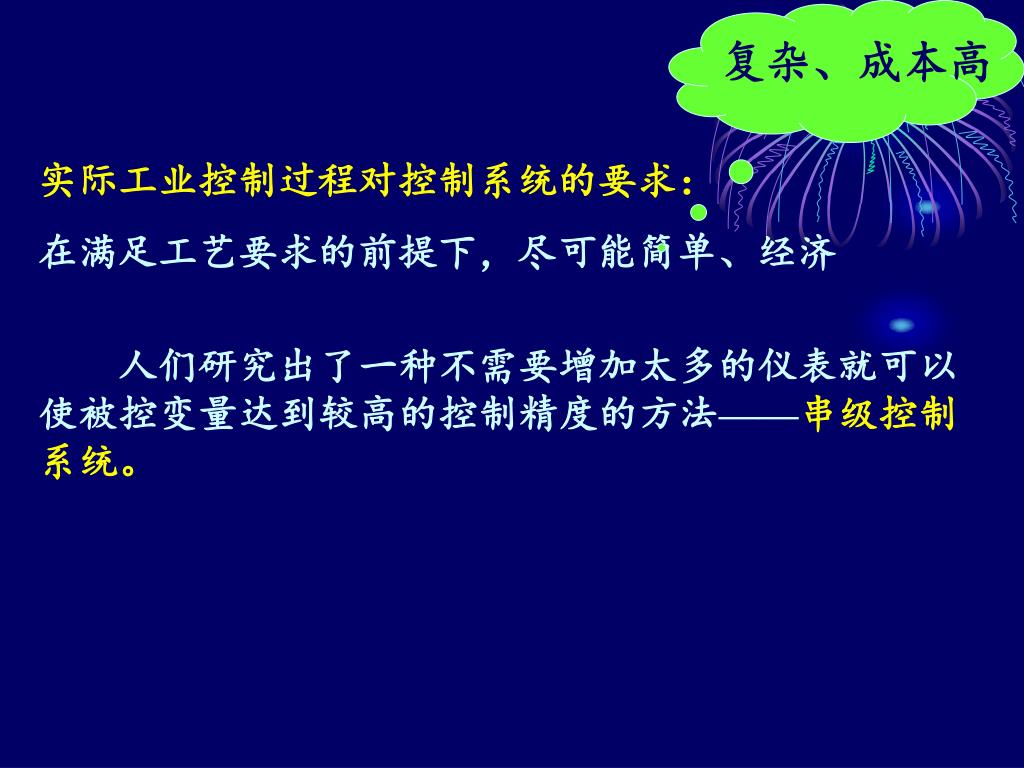 复杂、成本高

实际工业控制过程对控制系统的要求：

在满足工艺要求的前提下，尽可能简单、经济

人们研究出了一种不需要增加太多的仪表就可以使被控变量达到较高的控制精度的方法——串级控制系统。